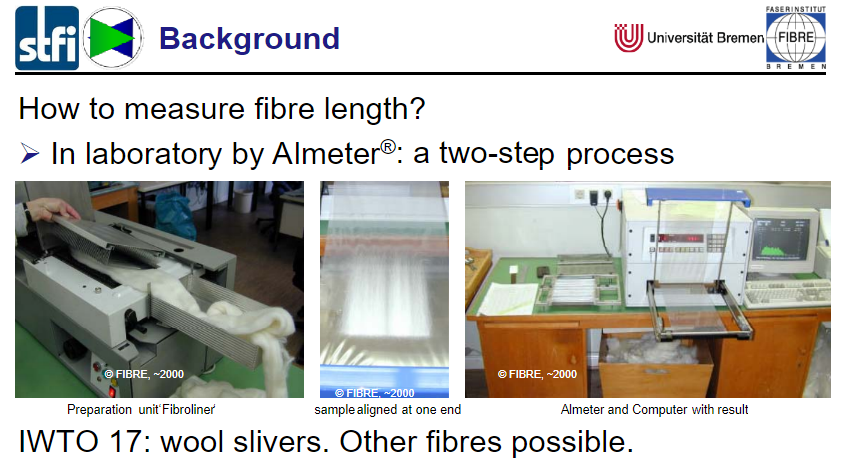 stfi

Background

Universität Bremen

FASERINSTITUT
FIBRE
BREMEN

How to measure fibre length?

➢ In laboratory by Almeter®: a two-step process

© FIBRE, ~2000

Preparation unit 'Fibroliner'

© FIBRE, ~2000

sample aligned at one end

© FIBRE, ~2000

Almeter and Computer with result

IWTO 17: wool slivers. Other fibres possible.